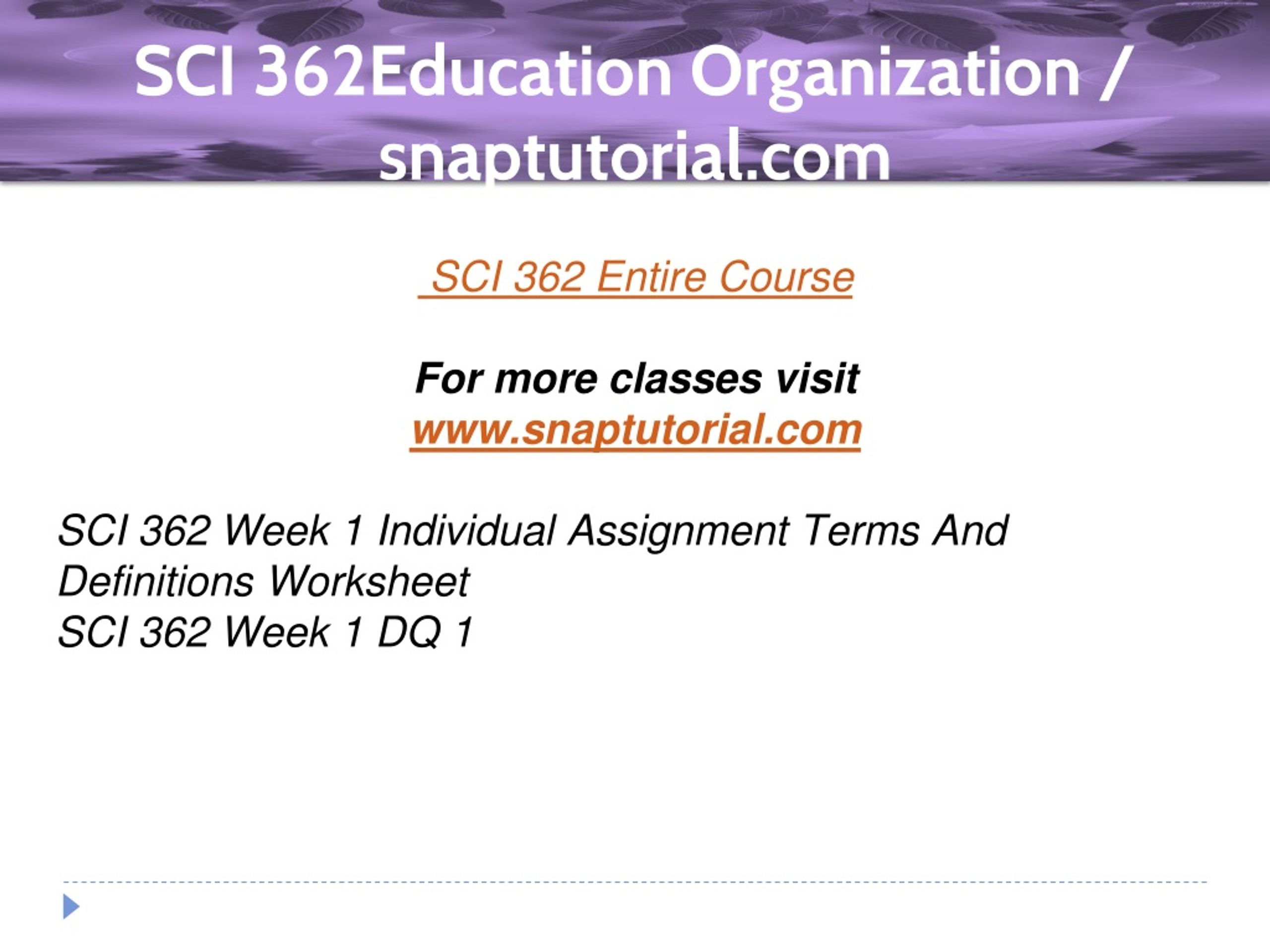 SCI 362Education Organization / snaptutorial.com

SCI 362 Entire Course

For more classes visit
www.snaptutorial.com

SCI 362 Week 1 Individual Assignment Terms And Definitions Worksheet
SCI 362 Week 1 DQ 1